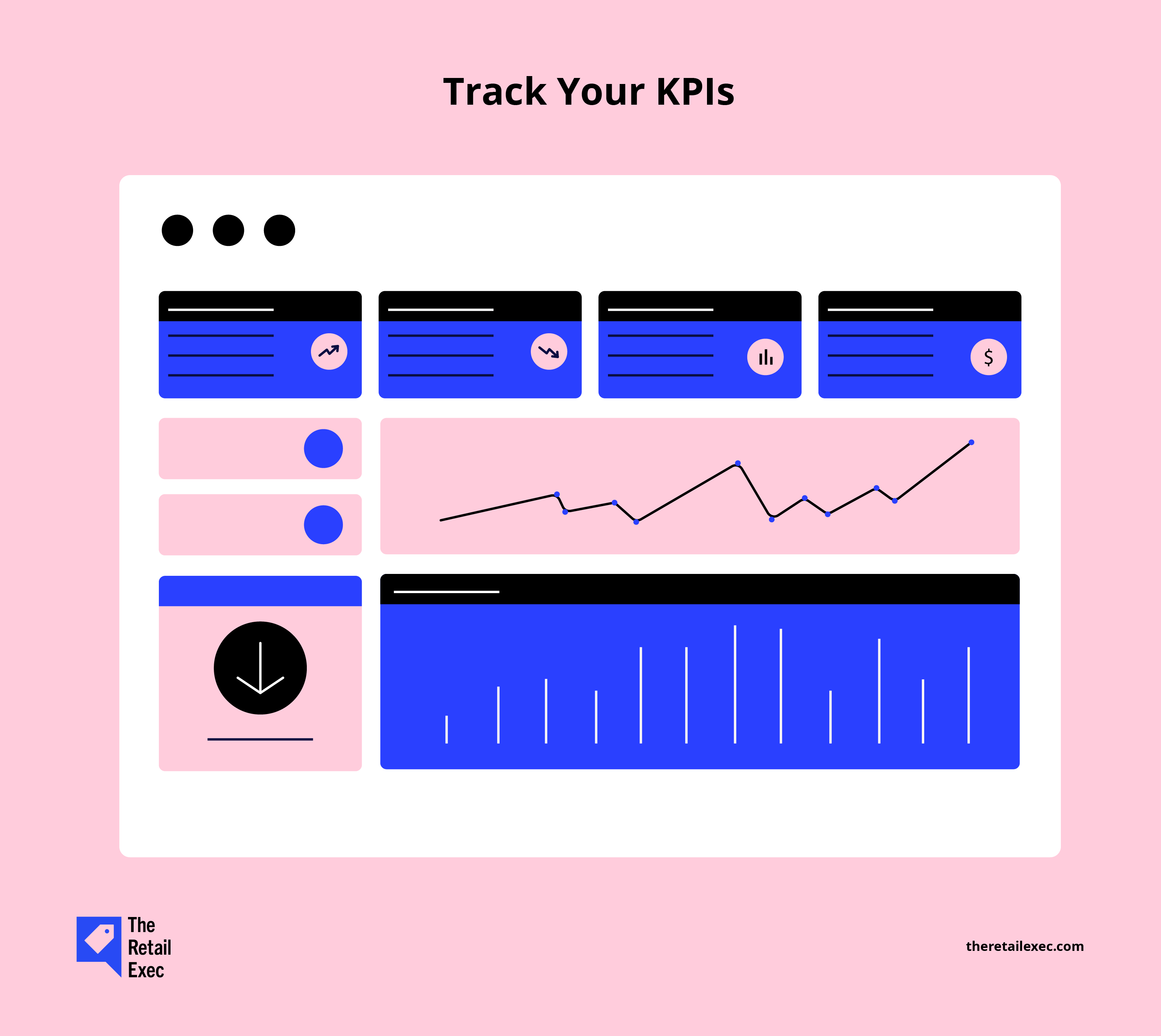 Track Your KPIs

$

The
Retail
Exec

theretailexec.com